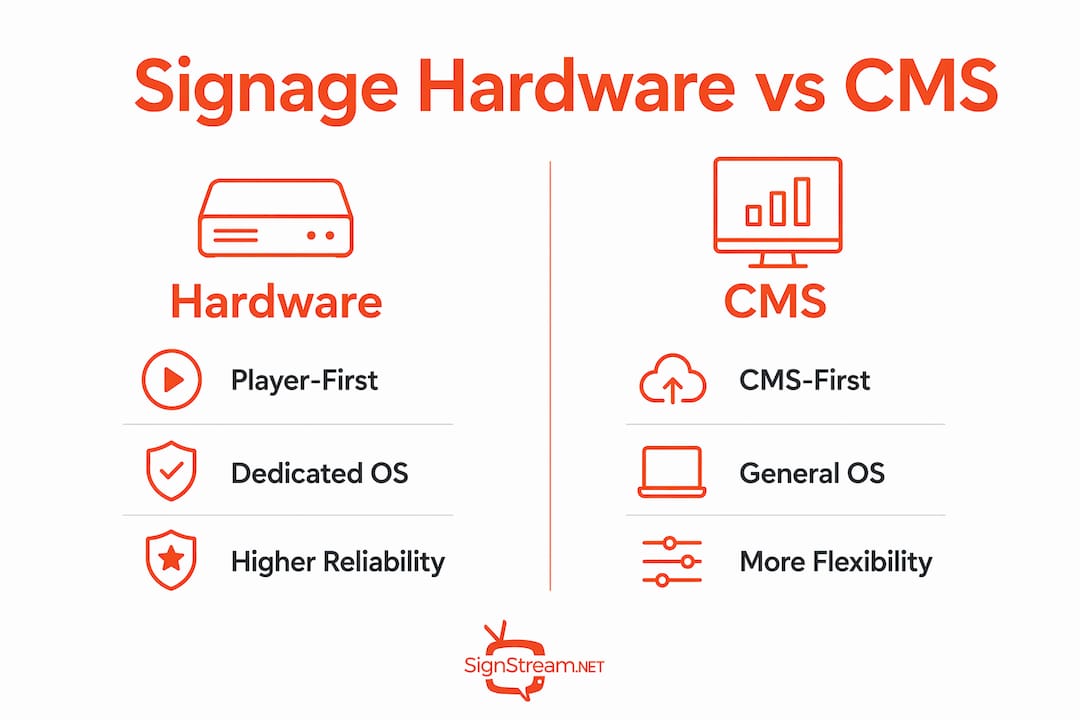 Signage Hardware vs CMS

Hardware

Player-First

Dedicated OS

Higher Reliability

CMS

CMS-First

General OS

More Flexibility

SignStream.NET